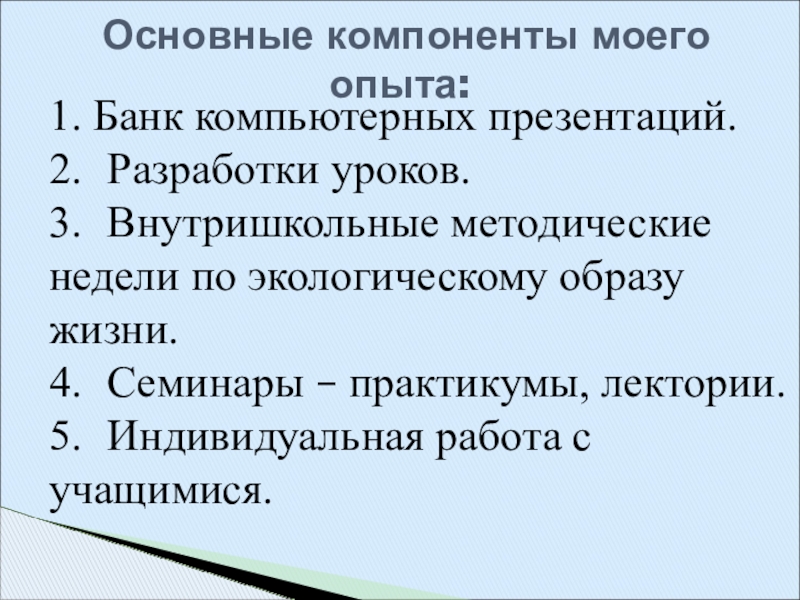 Основные компоненты моего опыта:

1. Банк компьютерных презентаций.
2. Разработки уроков.
3. Внутришкольные методические недели по экологическому образу жизни.
4. Семинары – практикумы, лектории.
5. Индивидуальная работа с учащимися.